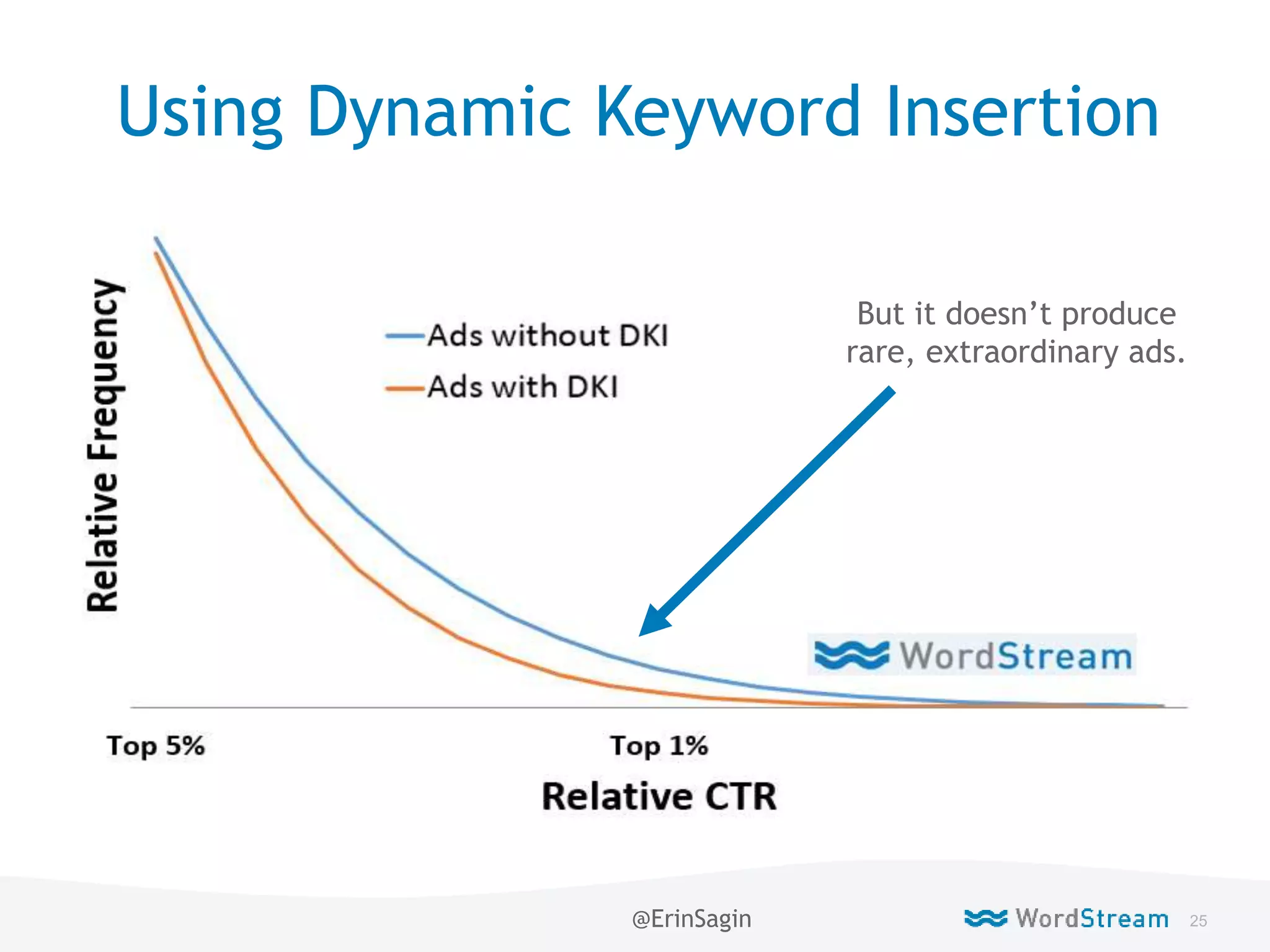 Using Dynamic Keyword Insertion

Relative Frequency

Ads without DKI
Ads with DKI

But it doesn't produce rare, extraordinary ads.

WordStream

Top 5%

Top 1%

Relative CTR

@ErinSagin

WordStream

25